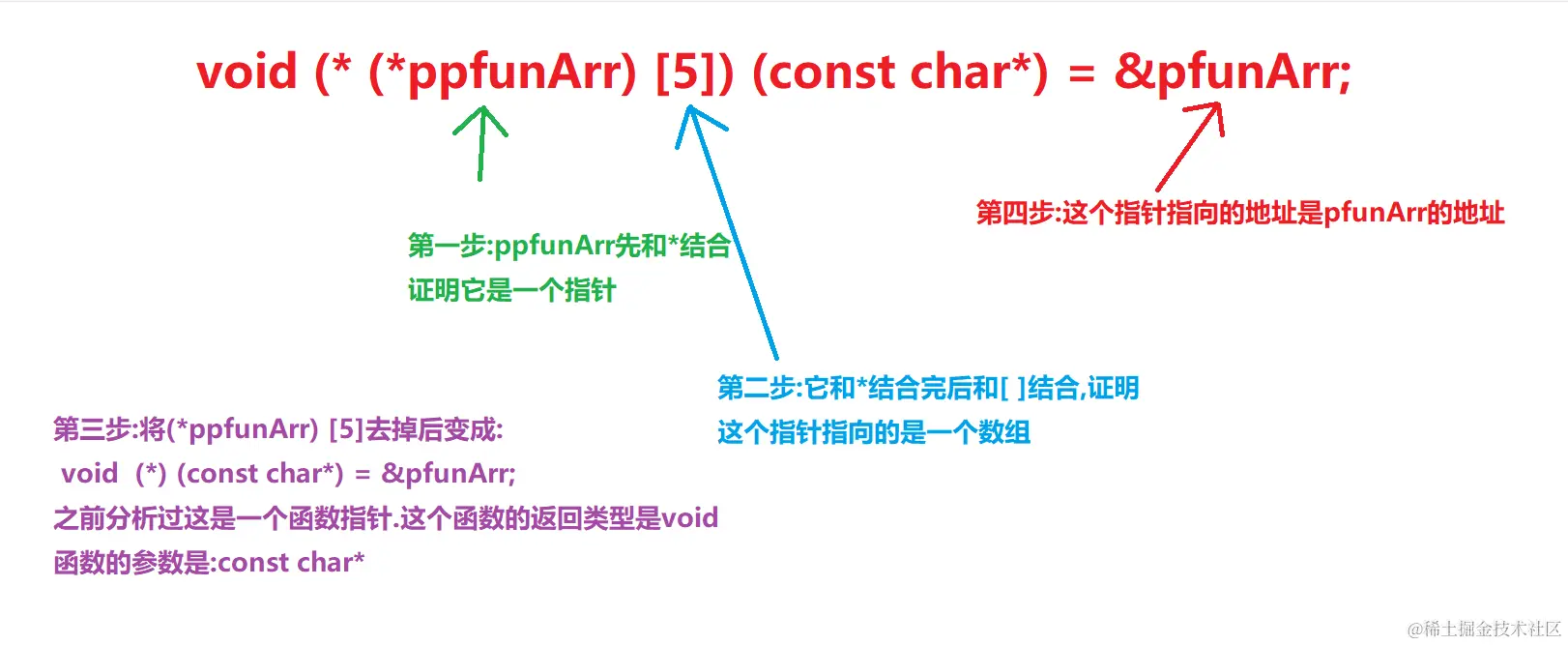 void (* (*ppfunArr) [5]) (const char*) = &pfunArr;

第四步:这个指针指向的地址是pfunArr的地址

第一步:ppfunArr先和*结合
证明它是一个指针

第二步:它和*结合完后和[ ]结合,证明
这个指针指向的是一个数组

第三步:将(*ppfunArr) [5]去掉后变成:
void (*) (const char*) = &pfunArr;
之前分析过这是一个函数指针.这个函数的返回类型是void
函数的参数是:const char*

@稀土掘金技术社区